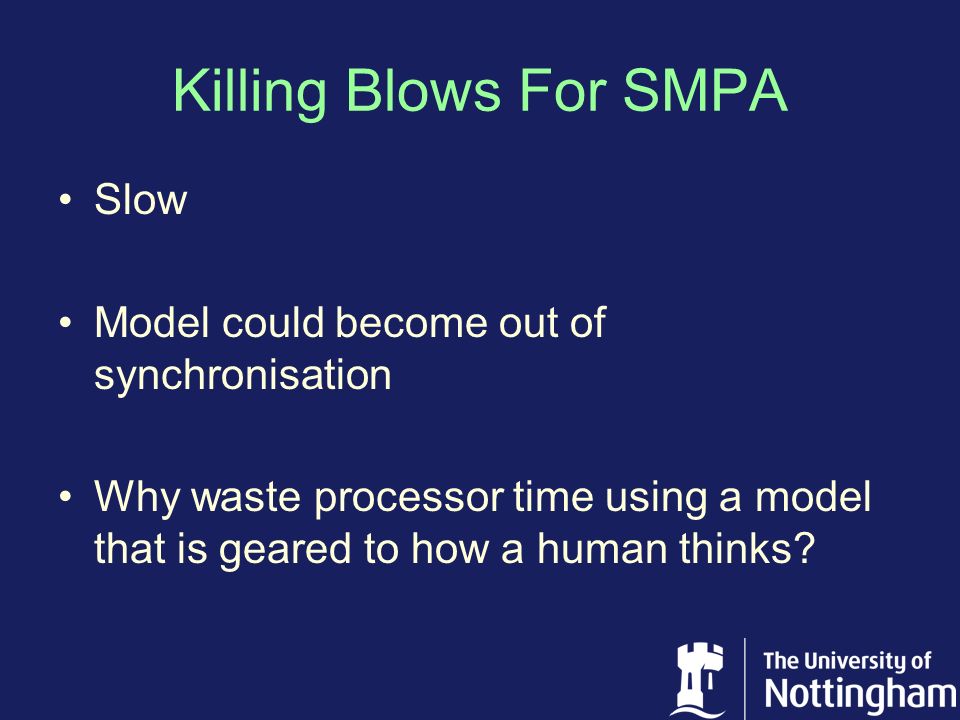 Killing Blows For SMPA

• Slow

• Model could become out of synchronisation

• Why waste processor time using a model that is geared to how a human thinks?

The University of Nottingham